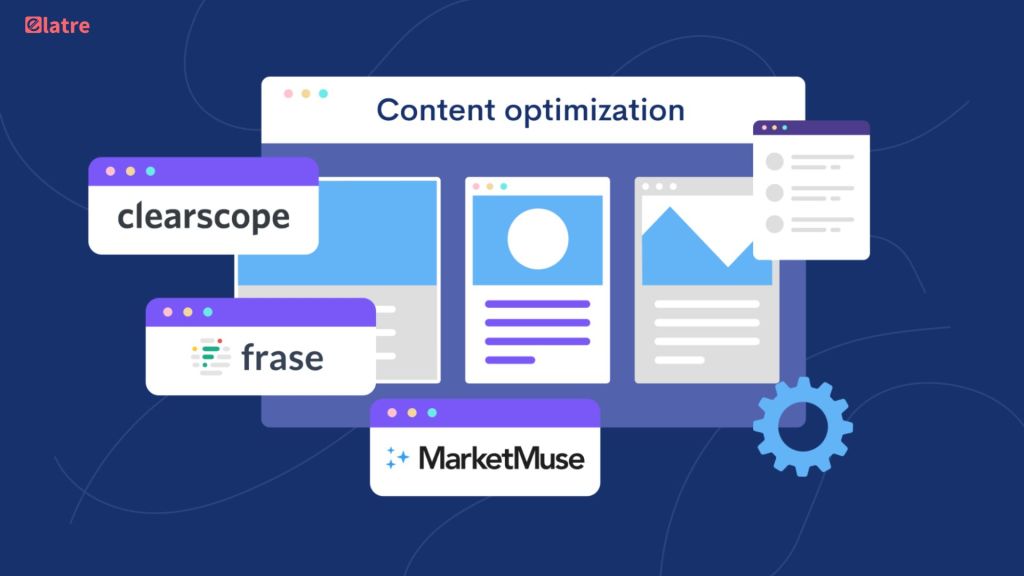 elatre

Content optimization

clearscope

frase

MarketMuse